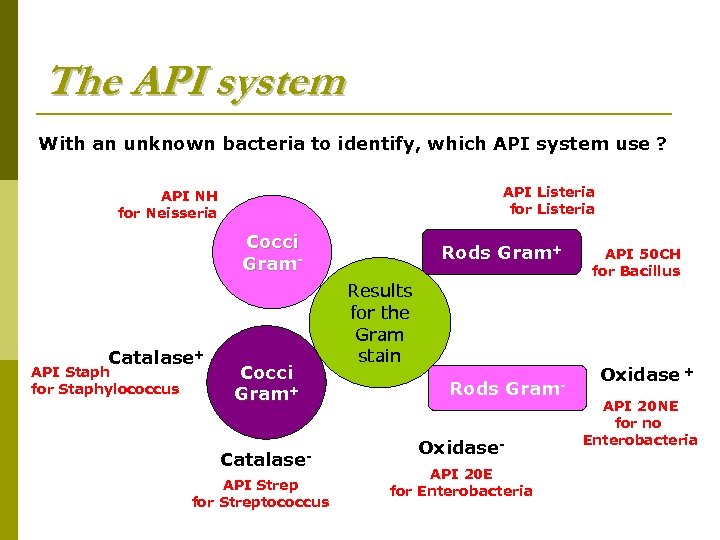 The API system

With an unknown bacteria to identify, which API system use ?

API NH
for Neisseria

Cocci Gram$^-$

API Listeria
for Listeria

Rods Gram$^+$

API 50CH
for Bacillus

Results for the Gram stain

Catalase$^+$
API Staph
for Staphylococcus

Cocci Gram$^+$

Rods Gram$^-$

Oxidase $^+$
API 20NE
for no Enterobacteria

Catalase$^-$
API Strep
for Streptococcus

Oxidase$^-$
API 20E
for Enterobacteria